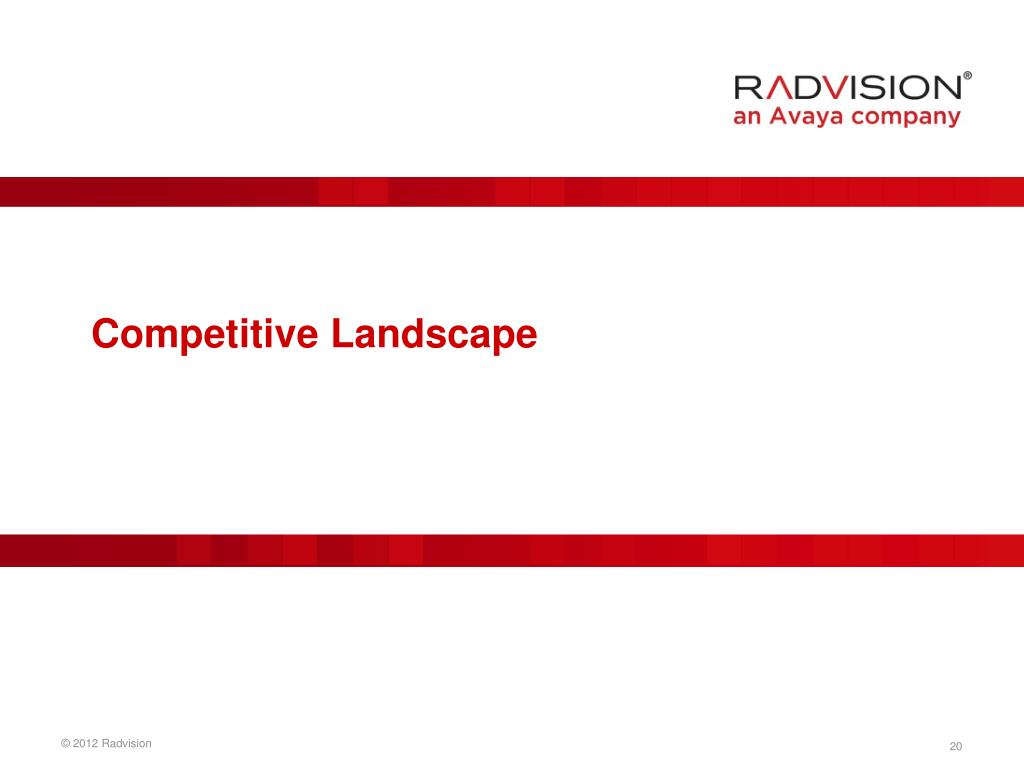 RADVISION®
an Avaya company

Competitive Landscape

© 2012 Radvision

20